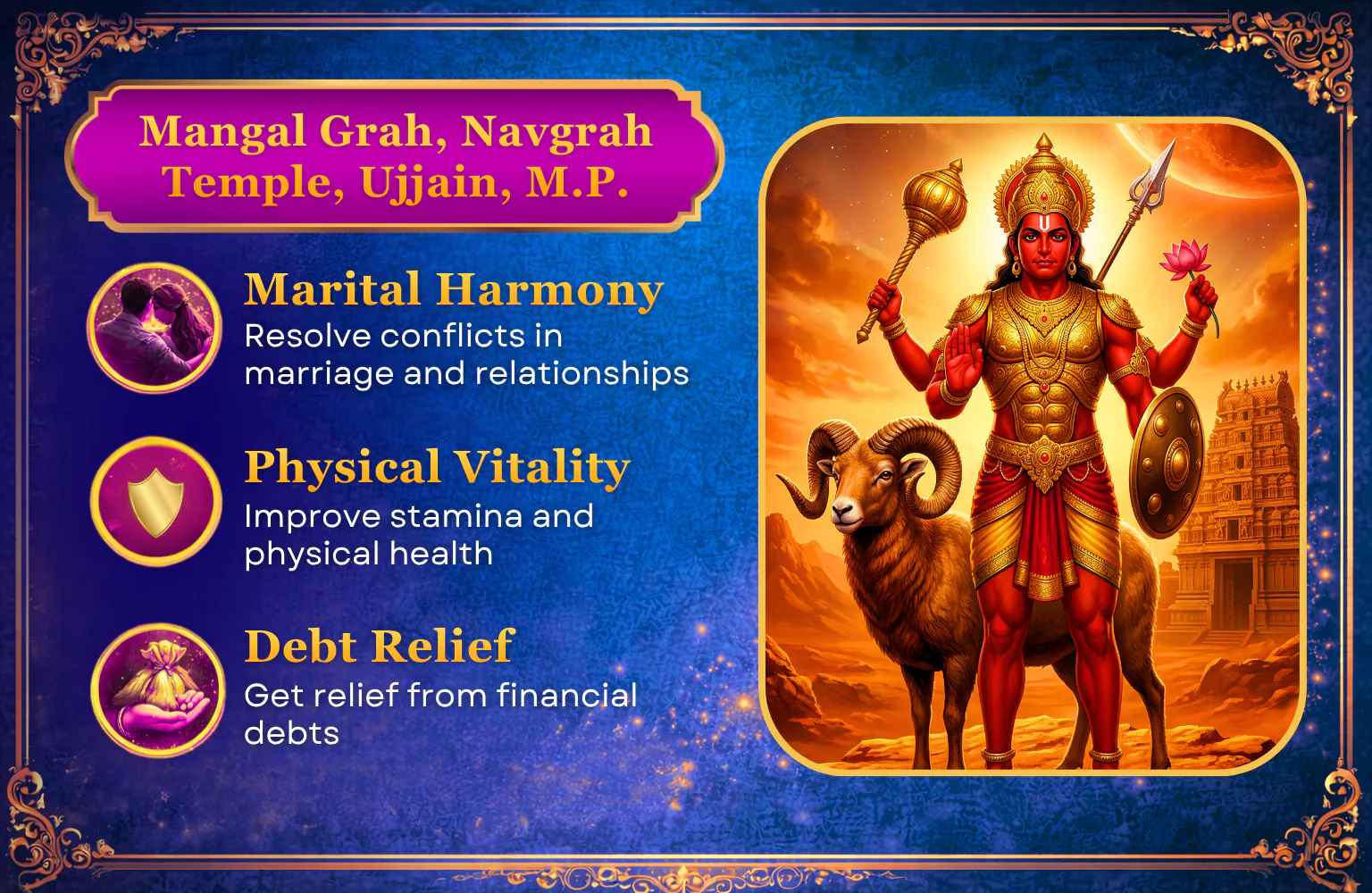 Mangal Grah, Navgrah Temple, Ujjain, M.P.

Marital Harmony
Resolve conflicts in marriage and relationships

Physical Vitality
Improve stamina and physical health

Debt Relief
Get relief from financial debts